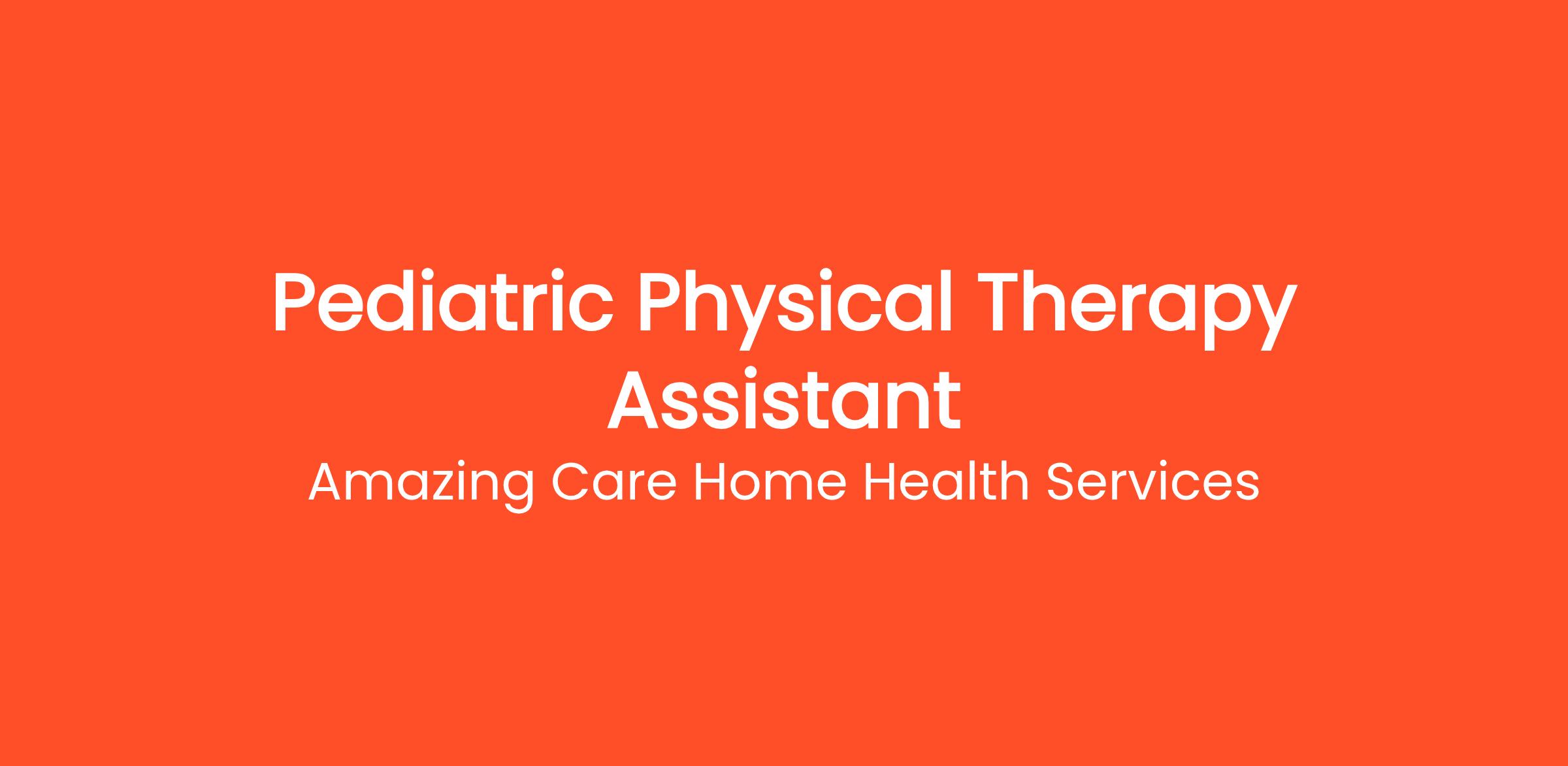 Pediatric Physical Therapy Assistant

Amazing Care Home Health Services